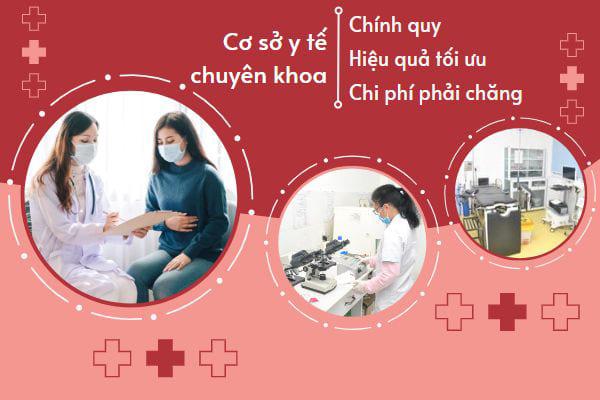 Cơ sở y tế chuyên khoa

Chính quy
Hiệu quả tối ưu
Chi phí phải chăng